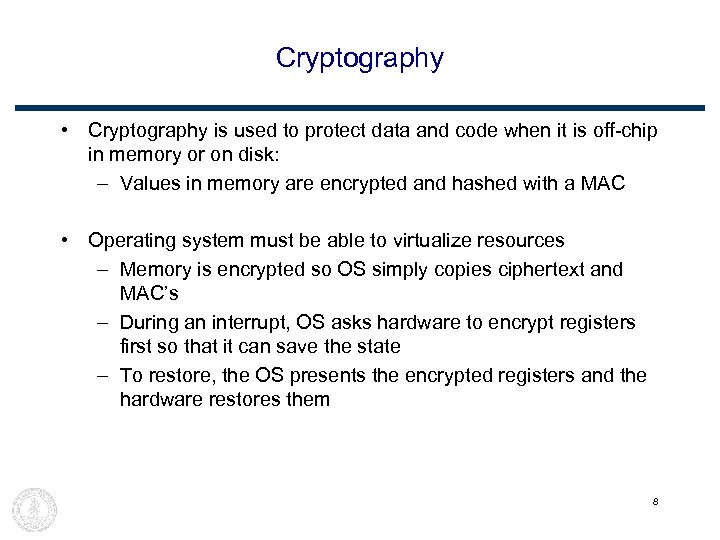 Cryptography

• Cryptography is used to protect data and code when it is off-chip in memory or on disk:
– Values in memory are encrypted and hashed with a MAC

• Operating system must be able to virtualize resources
– Memory is encrypted so OS simply copies ciphertext and MAC's
– During an interrupt, OS asks hardware to encrypt registers first so that it can save the state
– To restore, the OS presents the encrypted registers and the hardware restores them

8